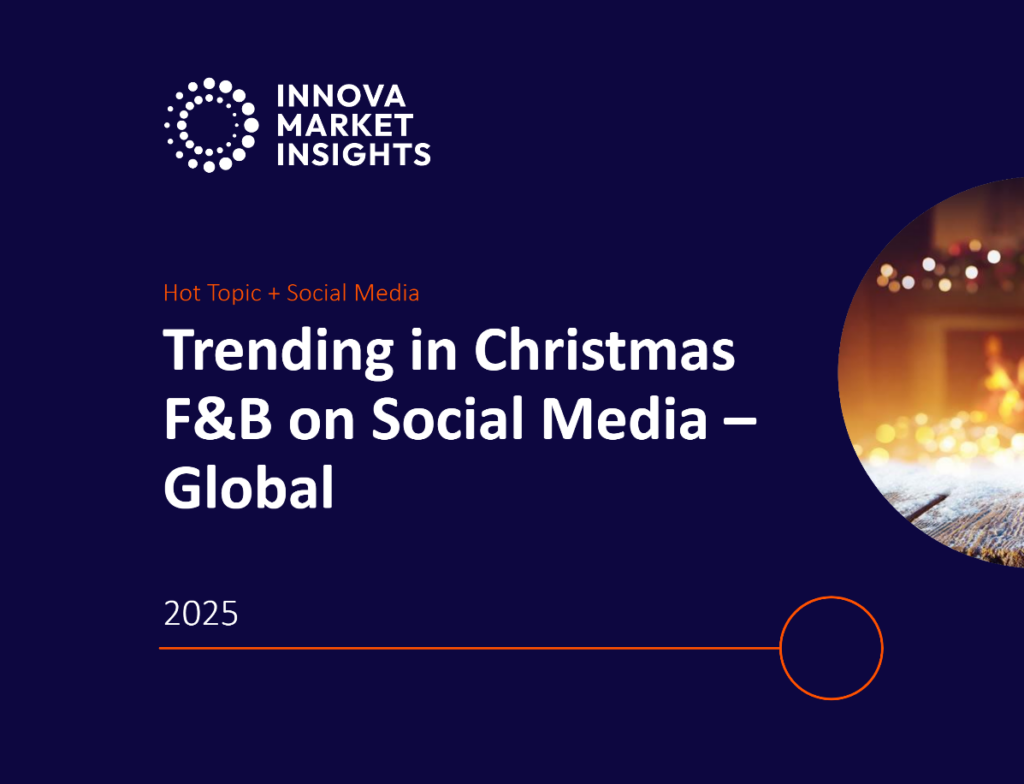 INNOVA MARKET INSIGHTS

Hot Topic + Social Media

Trending in Christmas F&B on Social Media – Global

2025